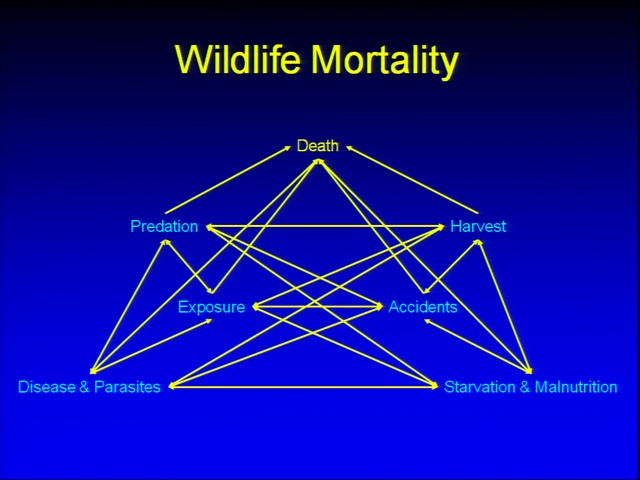 Wildlife Mortality

Death

Predation

Harvest

Exposure

Accidents

Disease & Parasites

Starvation & Malnutrition